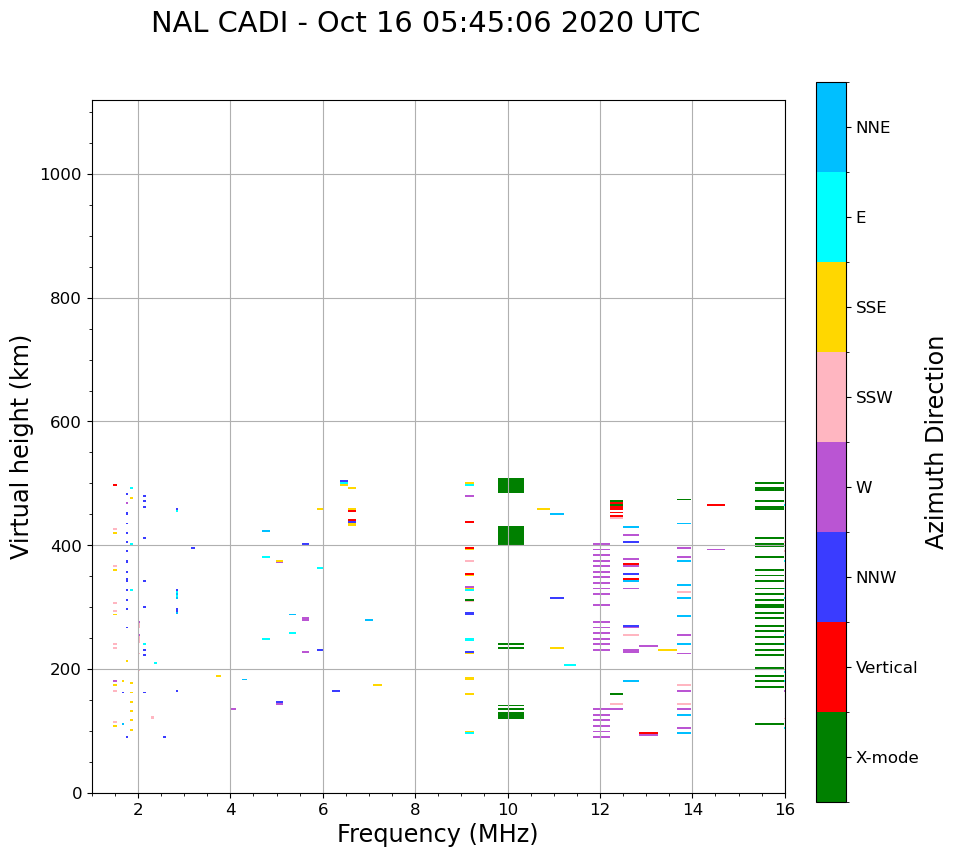 NAL CADI - Oct 16 05:45:06 2020 UTC

Virtual height (km)

1000
800
600
400
200
0

2
4
6
8
10
12
14
16

Frequency (MHz)

NNE
E
SSE
SSW
W
NNW
Vertical
X-mode

Azimuth Direction